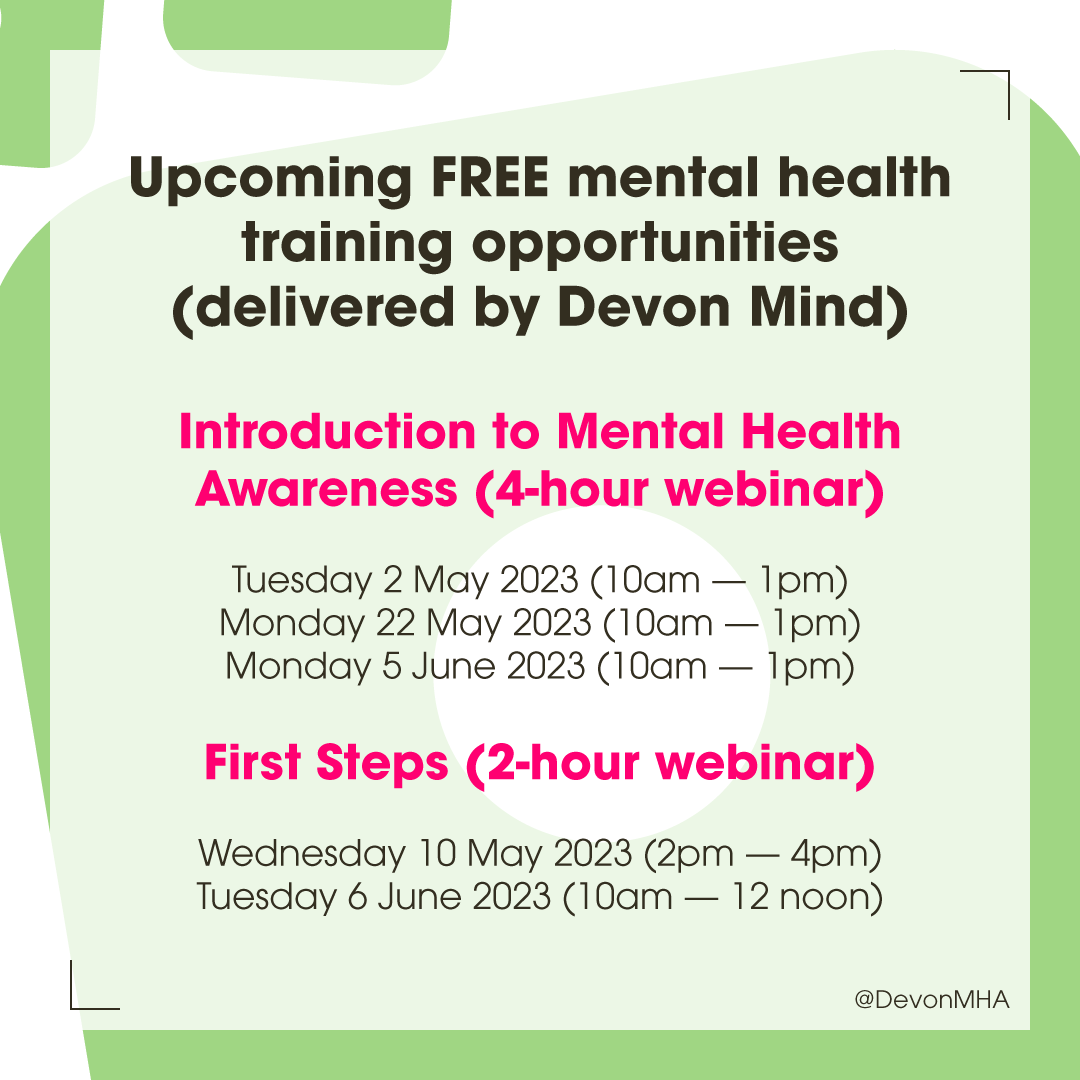 Upcoming FREE mental health training opportunities (delivered by Devon Mind)

Introduction to Mental Health Awareness (4-hour webinar)

Tuesday 2 May 2023 (10am — 1pm)
Monday 22 May 2023 (10am — 1pm)
Monday 5 June 2023 (10am — 1pm)

First Steps (2-hour webinar)

Wednesday 10 May 2023 (2pm — 4pm)
Tuesday 6 June 2023 (10am — 12 noon)

@DevonMHA